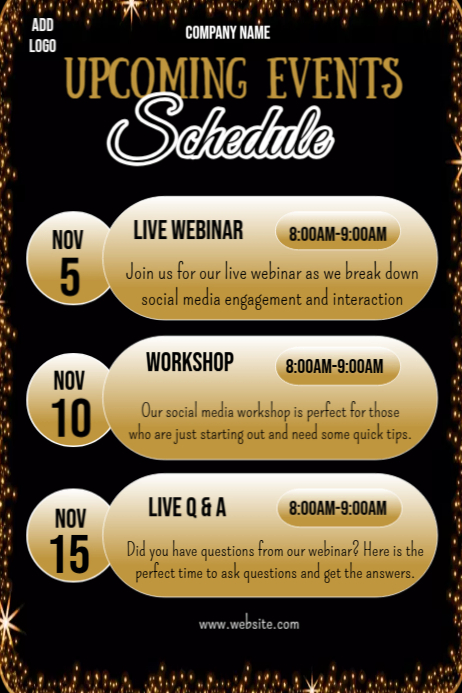 ADD LOGO

COMPANY NAME

UPCOMING EVENTS

Schedule

NOV 5

LIVE WEBINAR

8:00AM-9:00AM

Join us for our live webinar as we break down social media engagement and interaction

NOV 10

WORKSHOP

8:00AM-9:00AM

Our social media workshop is perfect for those who are just starting out and need some quick tips.

NOV 15

LIVE Q & A

8:00AM-9:00AM

Did you have questions from our webinar? Here is the perfect time to ask questions and get the answers.

www.website.com